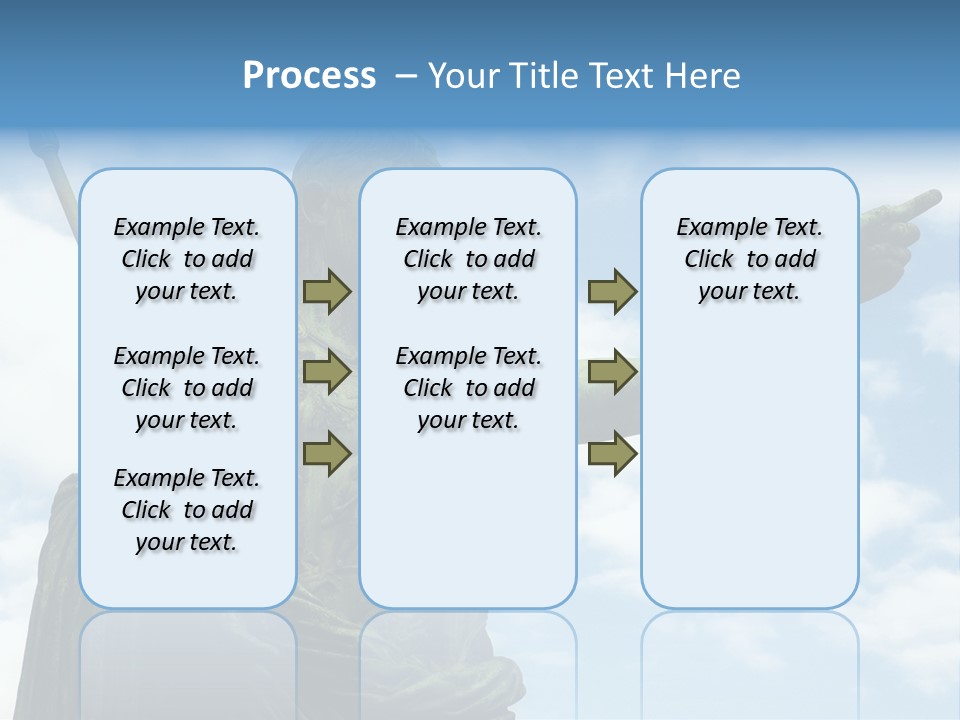 Process – Your Title Text Here

Example Text. Click to add your text.

Example Text. Click to add your text.

Example Text. Click to add your text.

Example Text. Click to add your text.

Example Text. Click to add your text.

Example Text. Click to add your text.